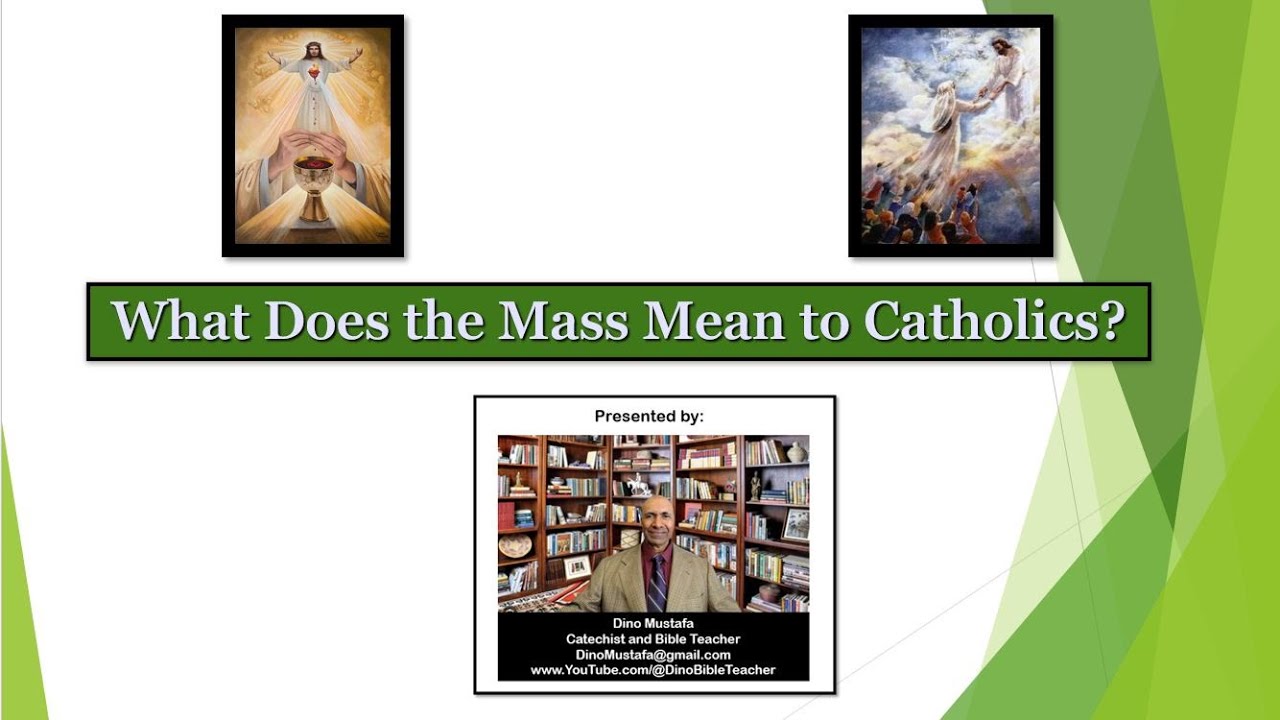 What Does the Mass Mean to Catholics?

Presented by:

Dino Mustafa
Catechist and Bible Teacher
DinoMustafa@gmail.com
www.YouTube.com/@DinoBibleTeacher